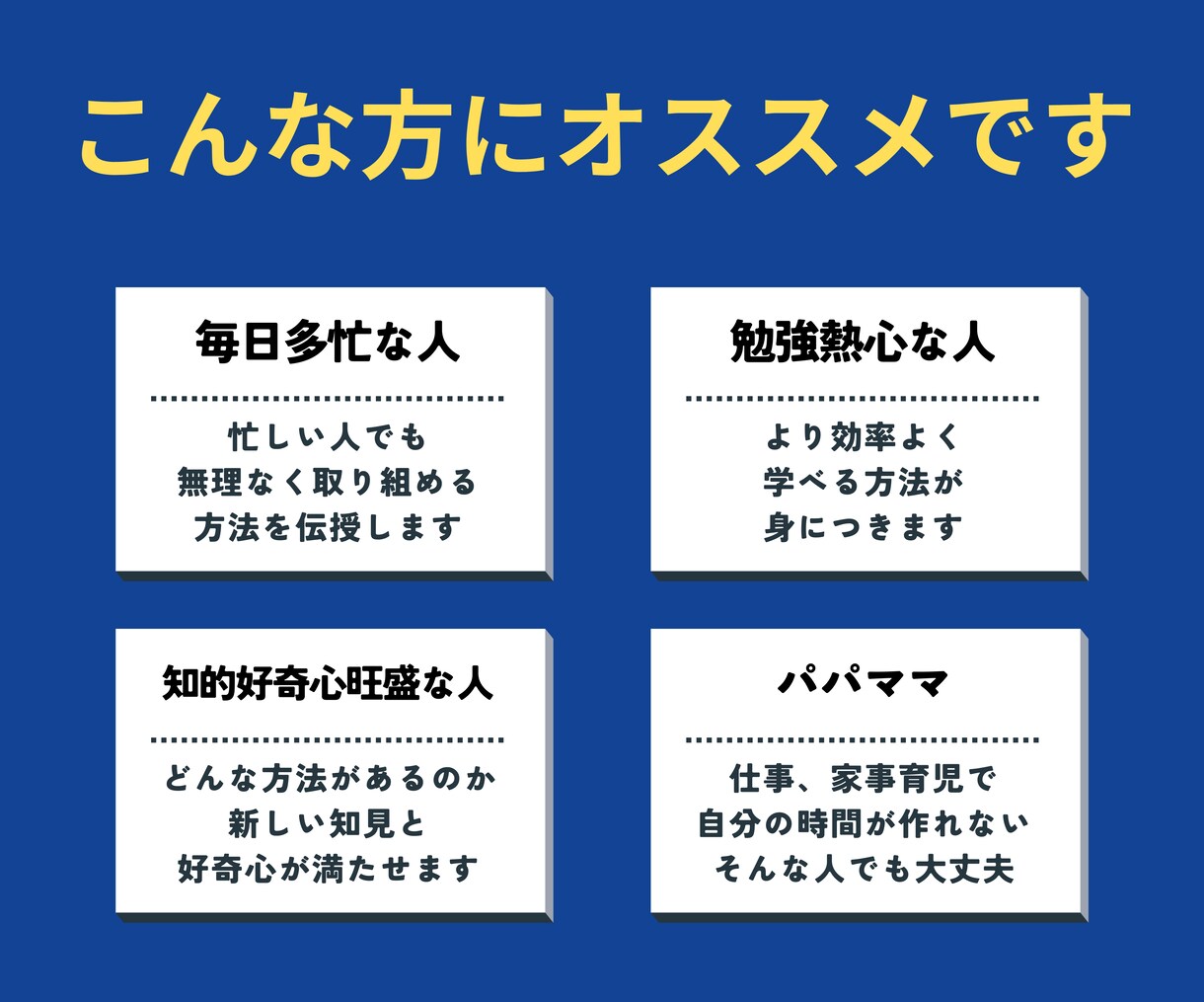 こんな方にオススメです

毎日多忙な人

忙しい人でも
無理なく取り組める
方法を伝授します

勉強熱心な人

より効率よく
学べる方法が
身につきます

知的好奇心旺盛な人

どんな方法があるのか
新しい知見と
好奇心が満たせます

パパママ

仕事、家事育児で
自分の時間が作れない
そんな人でも大丈夫